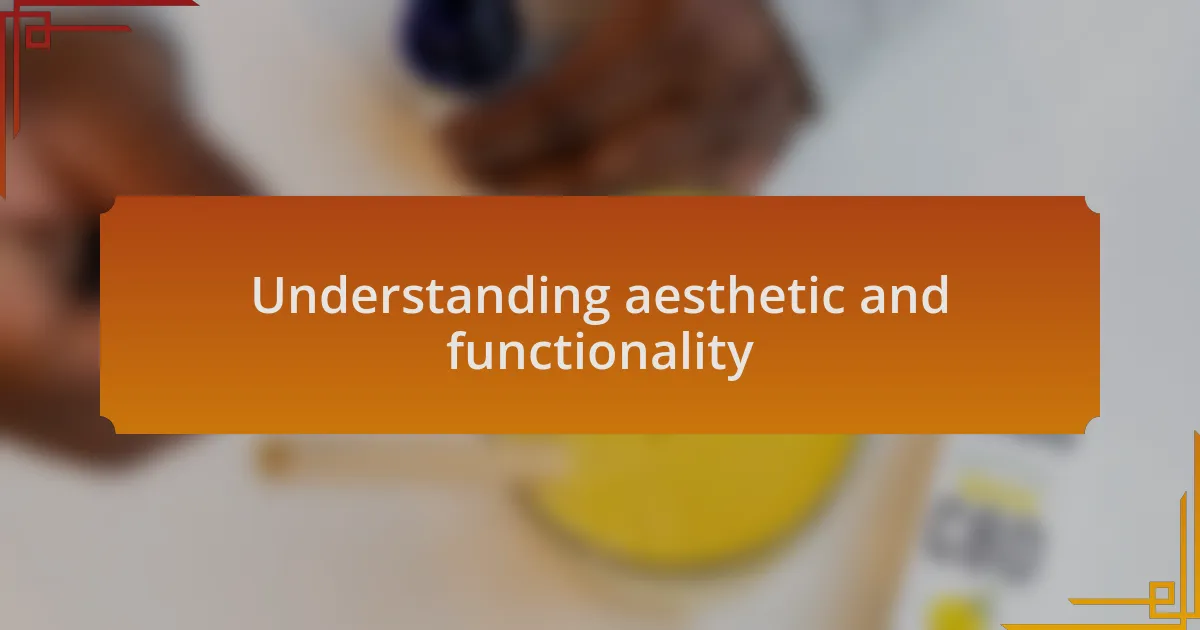 Understanding aesthetic and functionality